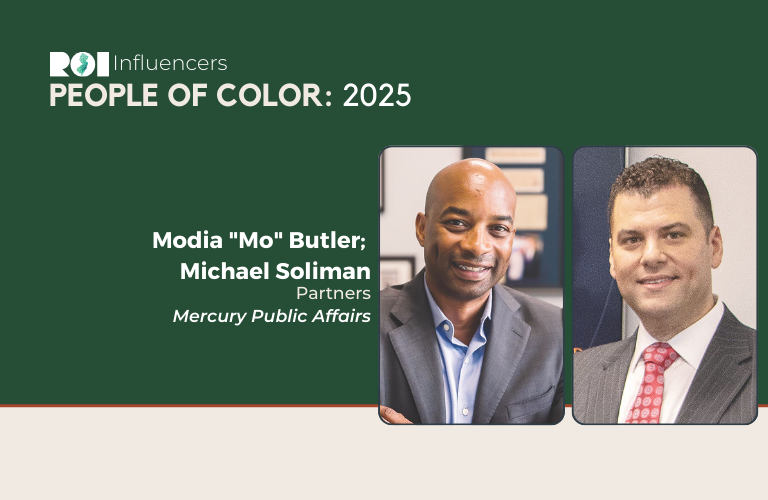 ROI Influencers
PEOPLE OF COLOR: 2025

Modia "Mo" Butler;
Michael Soliman
Partners
Mercury Public Affairs